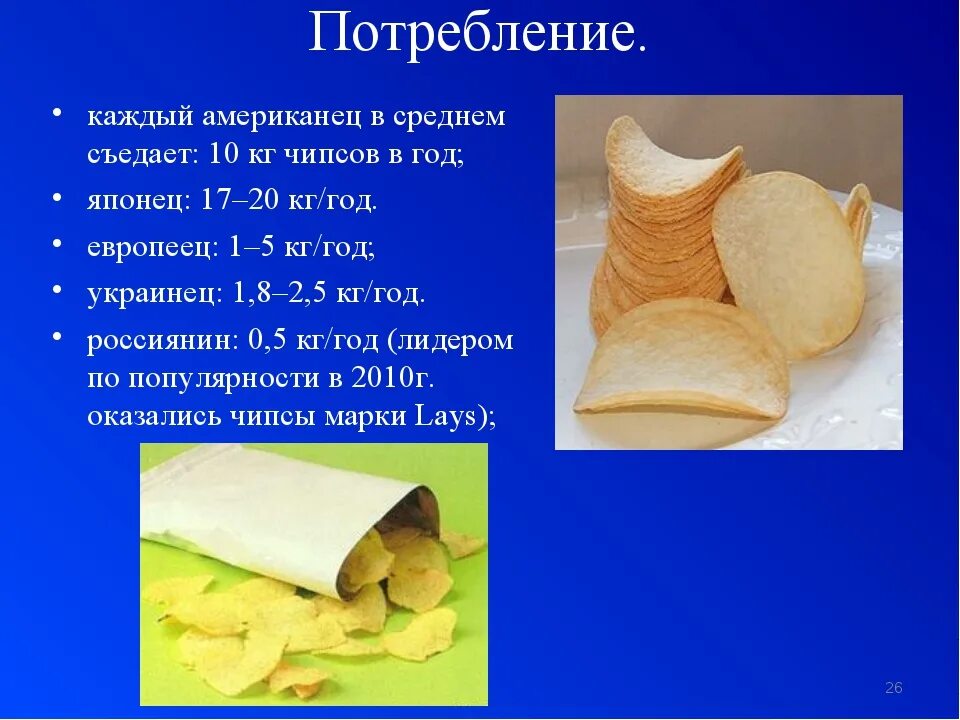 Потребление.

• каждый американец в среднем съедает: 10 кг чипсов в год;
• японец: 17–20 кг/год.
• европеец: 1–5 кг/год;
• украинец: 1,8–2,5 кг/год.
• россиянин: 0,5 кг/год (лидером по популярности в 2010г. оказались чипсы марки Lays);

26